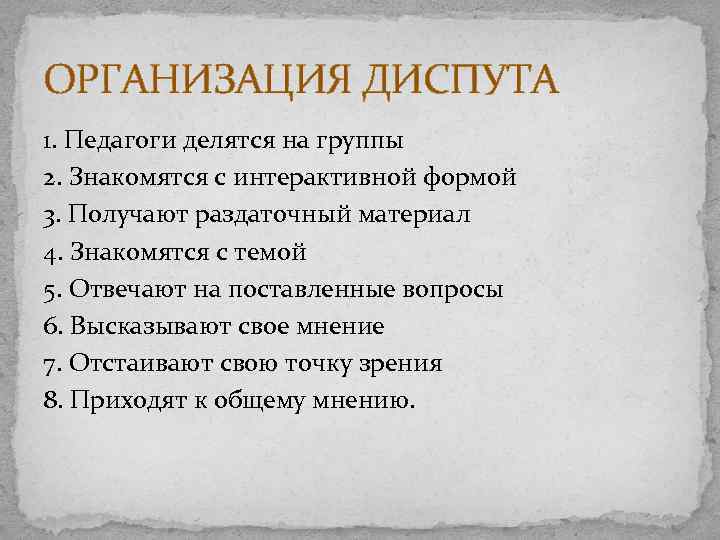 ОРГАНИЗАЦИЯ ДИСПУТА

1. Педагоги делятся на группы
2. Знакомятся с интерактивной формой
3. Получают раздаточный материал
4. Знакомятся с темой
5. Отвечают на поставленные вопросы
6. Высказывают свое мнение
7. Отстаивают свою точку зрения
8. Приходят к общему мнению.